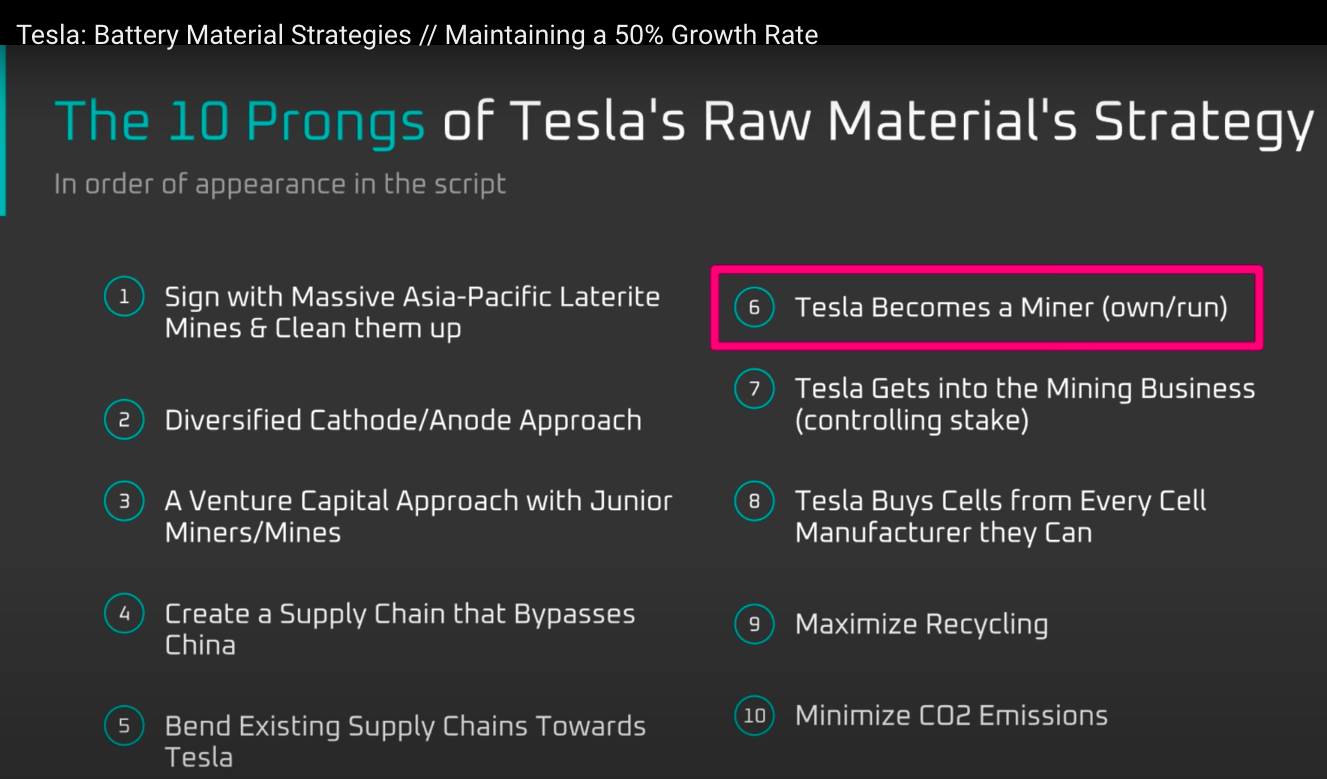 Tesla: Battery Material Strategies // Maintaining a 50% Growth Rate

The 10 Prongs of Tesla's Raw Material's Strategy

In order of appearance in the script

1 Sign with Massive Asia-Pacific Laterite Mines & Clean them up

2 Diversified Cathode/Anode Approach

3 A Venture Capital Approach with Junior Miners/Mines

4 Create a Supply Chain that Bypasses China

5 Bend Existing Supply Chains Towards Tesla

6 Tesla Becomes a Miner (own/run)

7 Tesla Gets into the Mining Business (controlling stake)

8 Tesla Buys Cells from Every Cell Manufacturer they Can

9 Maximize Recycling

10 Minimize CO2 Emissions